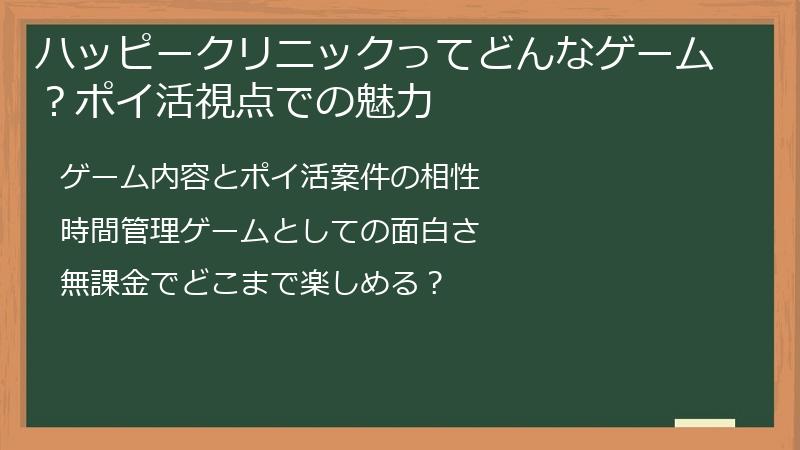 ハッピークリニックってどんなゲーム？ポイ活視点での魅力

ゲーム内容とポイ活案件の相性

時間管理ゲームとしての面白さ

無課金でどこまで楽しめる？